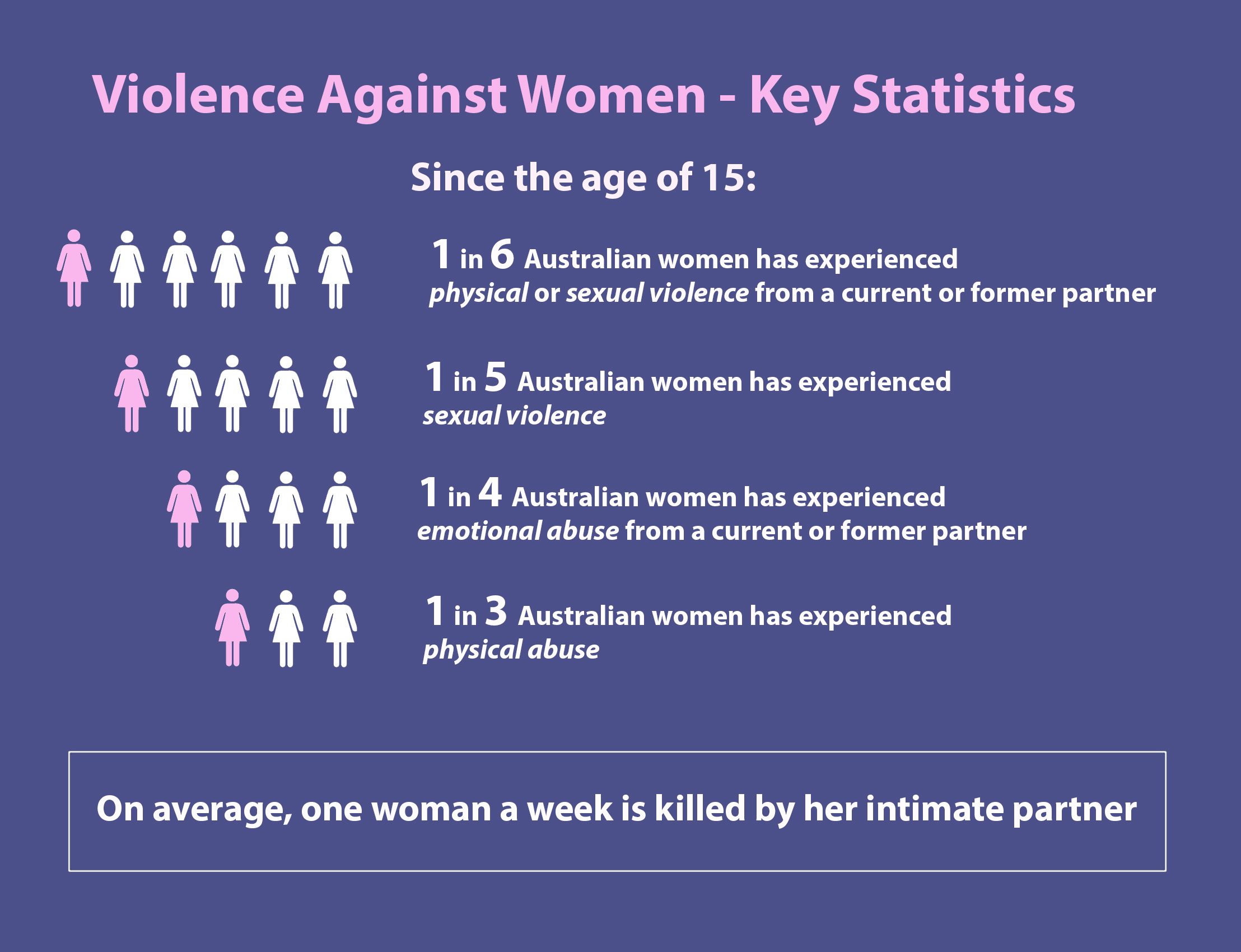 Violence Against Women - Key Statistics

Since the age of 15:

1 in 6 Australian women has experienced physical or sexual violence from a current or former partner

1 in 5 Australian women has experienced sexual violence

1 in 4 Australian women has experienced emotional abuse from a current or former partner

1 in 3 Australian women has experienced physical abuse

On average, one woman a week is killed by her intimate partner